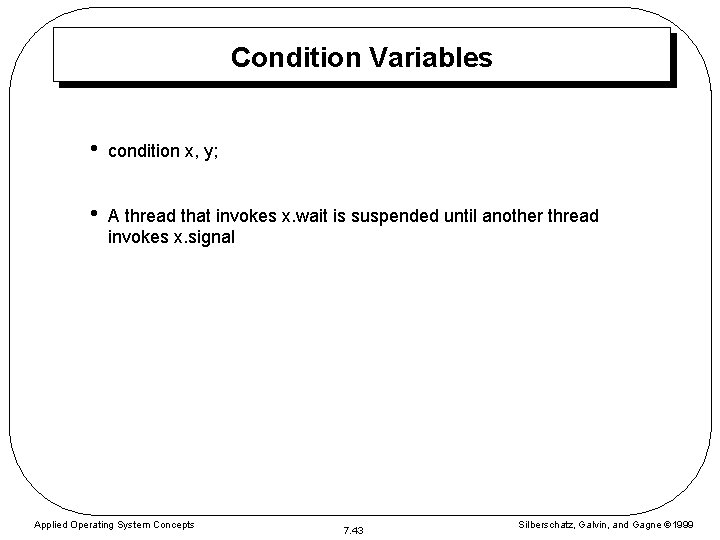 Condition Variables

• condition x, y;

• A thread that invokes x.wait is suspended until another thread invokes x.signal

Applied Operating System Concepts

7.43

Silberschatz, Galvin, and Gagne ©1999